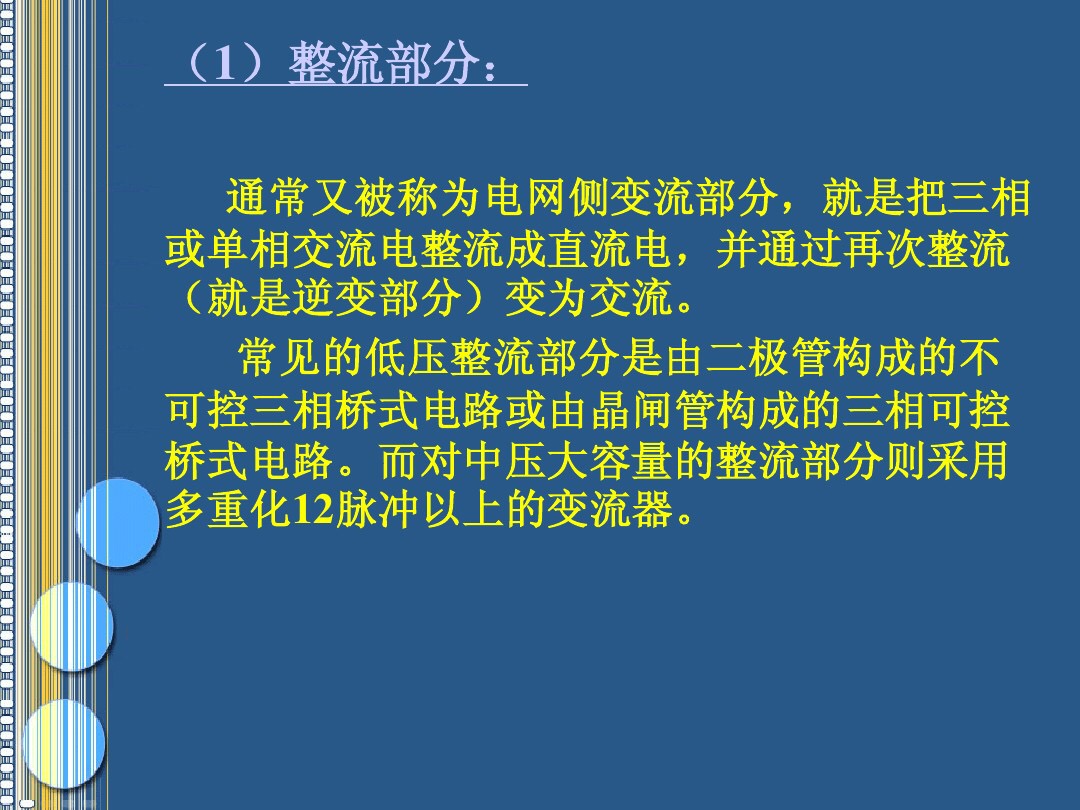 （1）整流部分：

通常又被称为电网侧变流部分，就是把三相或单相交流电整流成直流电，并通过再次整流（就是逆变部分）变为交流。

常见的低压整流部分是由二极管构成的不可控三相桥式电路或由晶闸管构成的三相可控桥式电路。而对中压大容量的整流部分则采用多重化12脉冲以上的变流器。